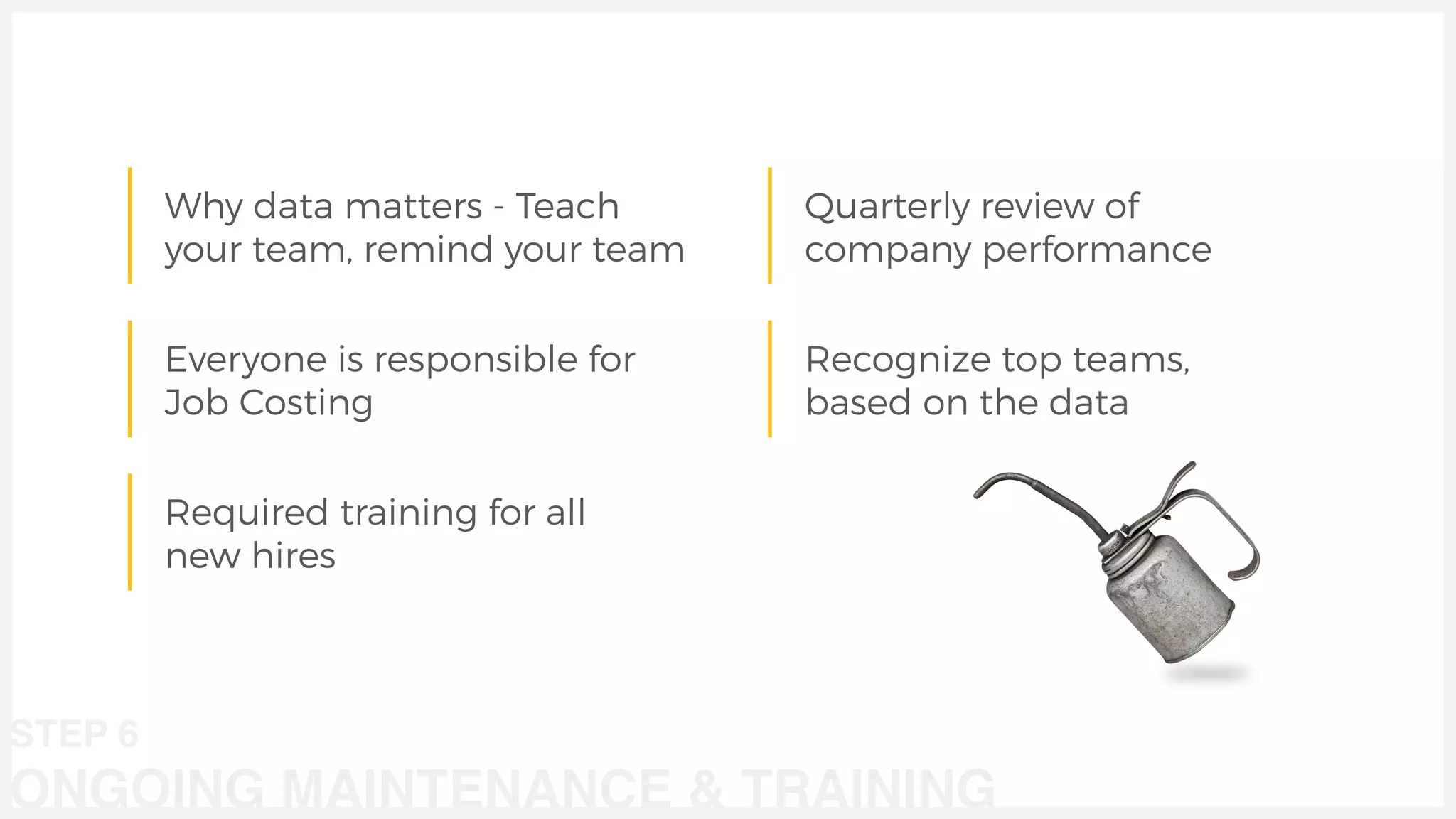 Why data matters - Teach your team, remind your team

Everyone is responsible for Job Costing

Required training for all new hires

Quarterly review of company performance

Recognize top teams, based on the data

STEP 6

ONGOING MAINTENANCE & TRAINING